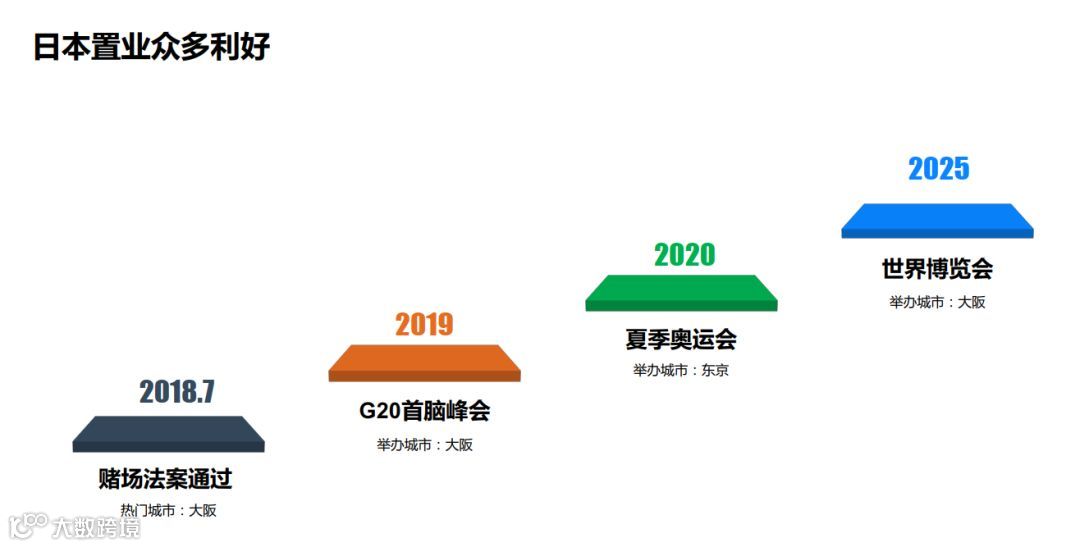 日本置业众多利好

2018.7
赌场法案通过
热门城市：大阪

2019
G20首脑峰会
举办城市：大阪

2020
夏季奥运会
举办城市：东京

2025
世界博览会
举办城市：大阪

大数跨境